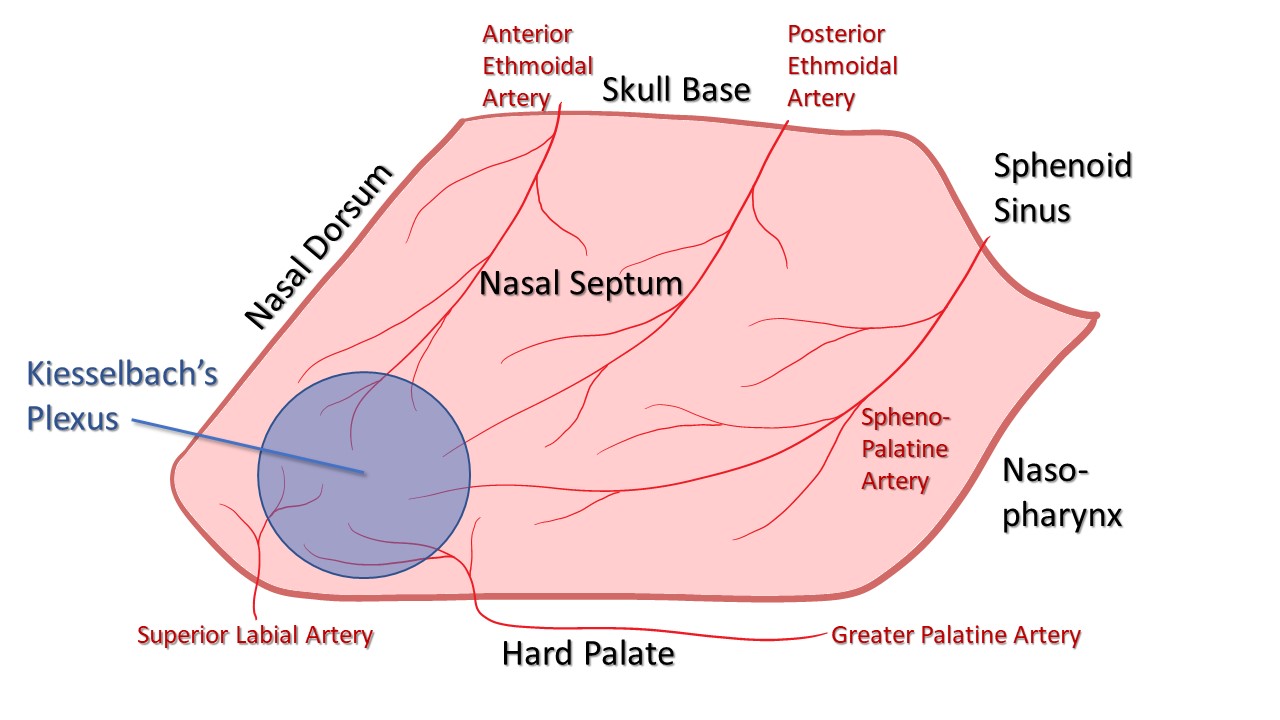 Anterior Ethmoidal Artery

Skull Base

Posterior Ethmoidal Artery

Sphenoid Sinus

Nasal Dorsum

Nasal Septum

Kiesselbach's Plexus

Spheno-Palatine Artery

Naso-pharynx

Superior Labial Artery

Hard Palate

Greater Palatine Artery